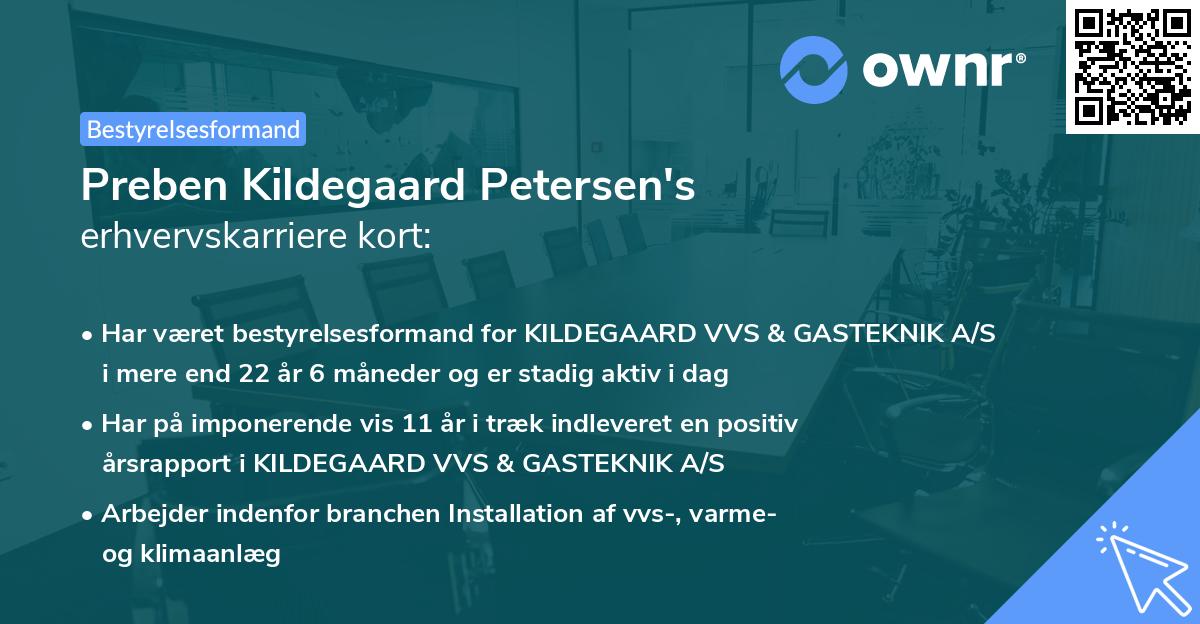 ownr®

Bestyrelsesformand

Preben Kildegaard Petersen's
erhvervskarriere kort:

• Har været bestyrelsesformand for KILDEGAARD VVS & GASTEKNIK A/S i mere end 22 år 6 måneder og er stadig aktiv i dag

• Har på imponerende vis 11 år i træk indleveret en positiv årsrapport i KILDEGAARD VVS & GASTEKNIK A/S

• Arbejder indenfor branchen Installation af vvs-, varme- og klimaanlæg